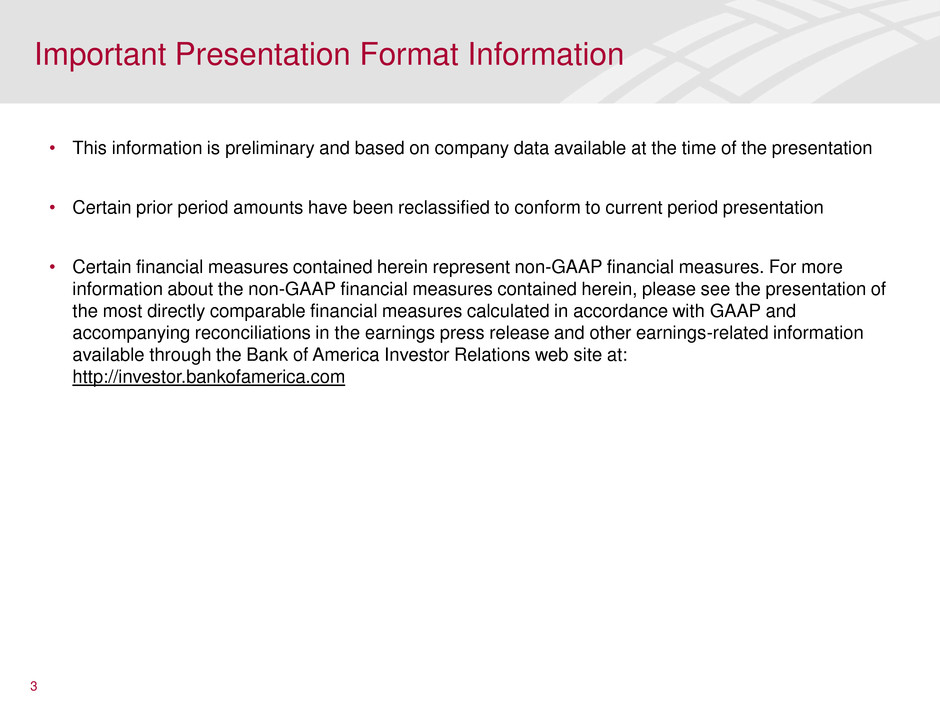 Important Presentation Format Information

• This information is preliminary and based on company data available at the time of the presentation

• Certain prior period amounts have been reclassified to conform to current period presentation

• Certain financial measures contained herein represent non-GAAP financial measures. For more information about the non-GAAP financial measures contained herein, please see the presentation of the most directly comparable financial measures calculated in accordance with GAAP and accompanying reconciliations in the earnings press release and other earnings-related information available through the Bank of America Investor Relations web site at: http://investor.bankofamerica.com

3